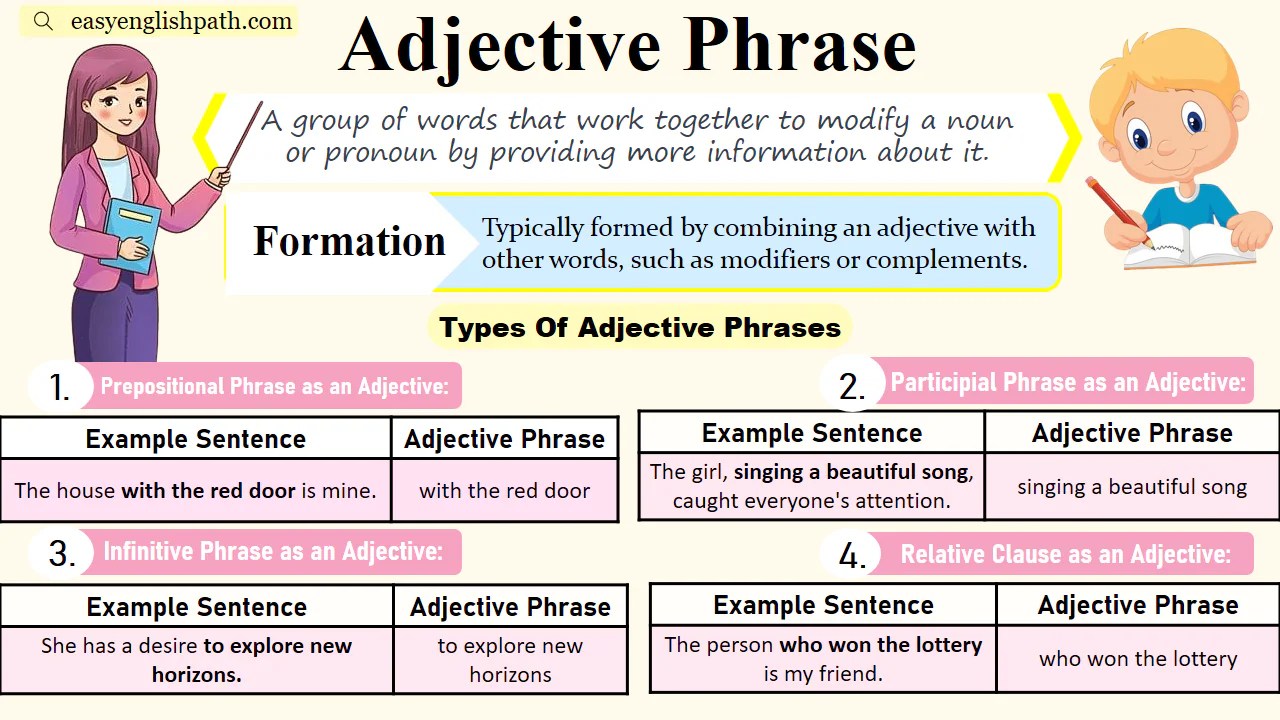 easyenglishpath.com

Adjective Phrase

A group of words that work together to modify a noun or pronoun by providing more information about it.

Formation

Typically formed by combining an adjective with other words, such as modifiers or complements.

Types Of Adjective Phrases

1. Prepositional Phrase as an Adjective:

| Example Sentence | Adjective Phrase |
|---|---|
| The house **with the red door** is mine. | with the red door |

2. Participial Phrase as an Adjective:

| Example Sentence | Adjective Phrase |
|---|---|
| The girl, **singing a beautiful song**, caught everyone's attention. | singing a beautiful song |

3. Infinitive Phrase as an Adjective:

| Example Sentence | Adjective Phrase |
|---|---|
| She has a desire **to explore new horizons.** | to explore new horizons |

4. Relative Clause as an Adjective:

| Example Sentence | Adjective Phrase |
|---|---|
| The person **who won the lottery** is my friend. | who won the lottery |